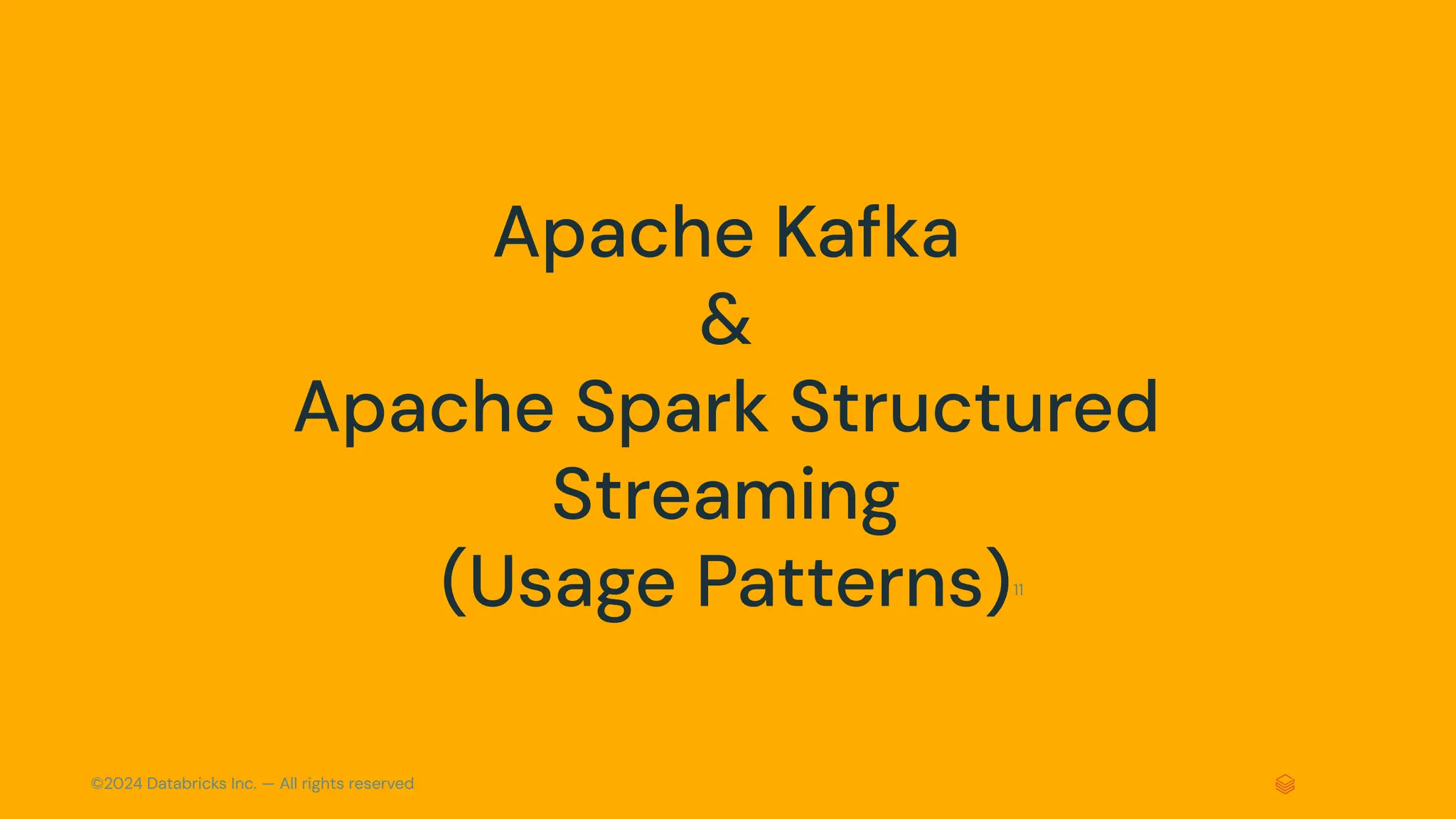 Apache Kafka
&
Apache Spark Structured Streaming
(Usage Patterns)

11

©2024 Databricks Inc. — All rights reserved